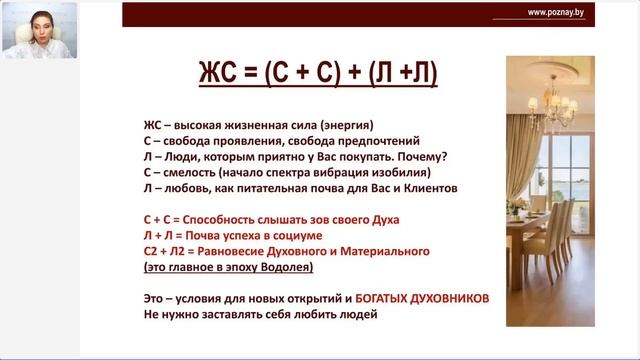 www.poznay.by

ЖС = (С + С) + (Л +Л)

ЖС – высокая жизненная сила (энергия)
С – свобода проявления, свобода предпочтений
Л – Люди, которым приятно у Вас покупать. Почему?
С – смелость (начало спектра вибрация изобилия)
Л – любовь, как питательная почва для Вас и Клиентов

С + С = Способность слышать зов своего Духа
Л + Л = Почва успеха в социуме
С2 + Л2 = Равновесие Духовного и Материального
(это главное в эпоху Водолея)

Это – условия для новых открытий и БОГАТЫХ ДУХОВНИКОВ
Не нужно заставлять себя любить людей